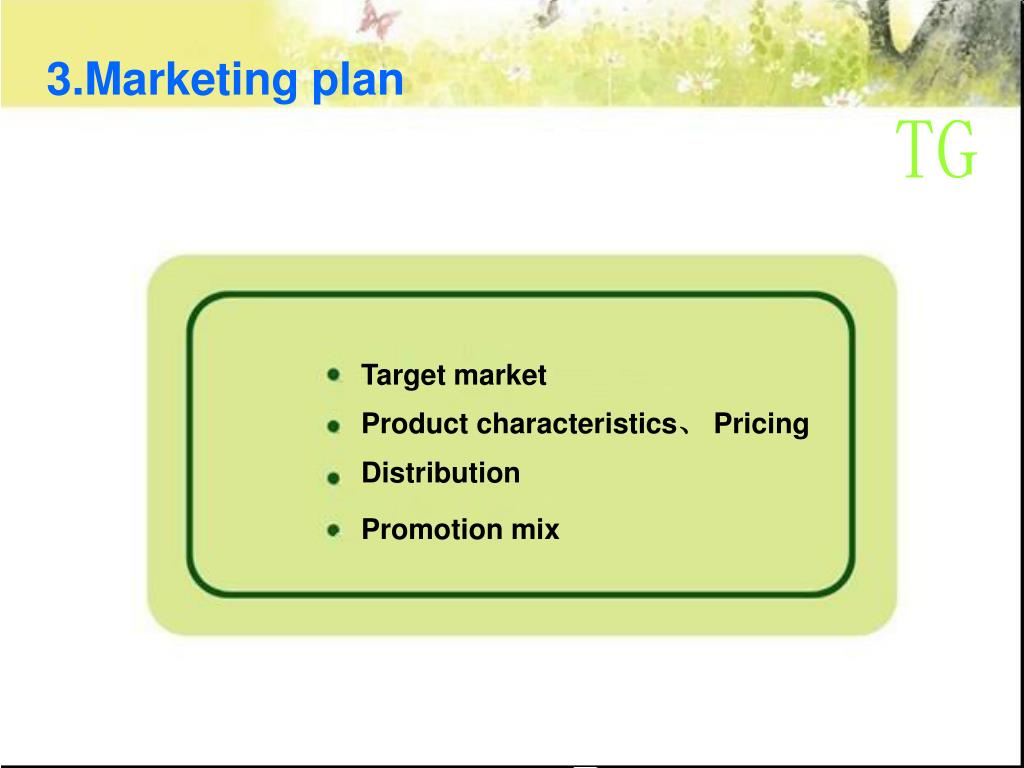 3.Marketing plan

TG

- Target market
- Product characteristics、 Pricing
- Distribution
- Promotion mix